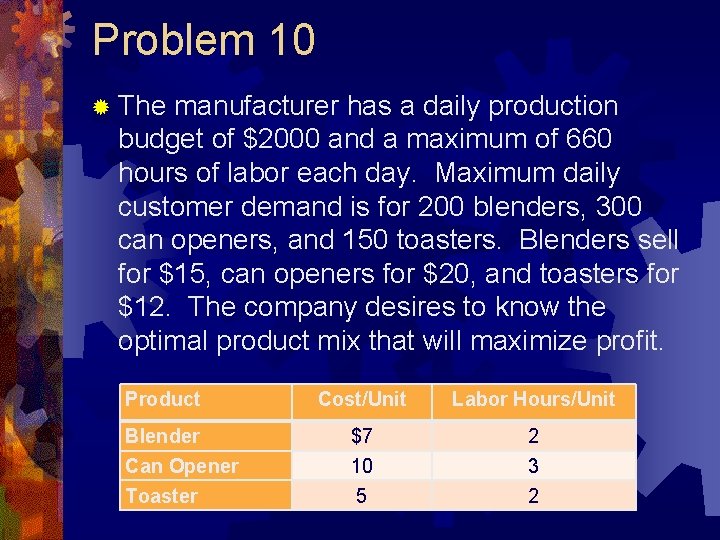 Problem 10

The manufacturer has a daily production budget of \$2000 and a maximum of 660 hours of labor each day. Maximum daily customer demand is for 200 blenders, 300 can openers, and 150 toasters. Blenders sell for \$15, can openers for \$20, and toasters for \$12. The company desires to know the optimal product mix that will maximize profit.

| Product | Cost/Unit | Labor Hours/Unit |
|---|---|---|
| Blender | \$7 | 2 |
| Can Opener | 10 | 3 |
| Toaster | 5 | 2 |